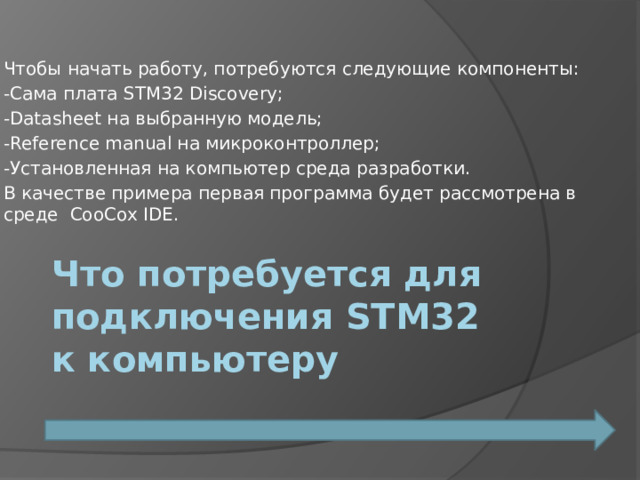 Чтобы начать работу, потребуются следующие компоненты:
-Сама плата STM32 Discovery;
-Datasheet на выбранную модель;
-Reference manual на микроконтроллер;
-Установленная на компьютер среда разработки.
В качестве примера первая программа будет рассмотрена в среде CooCox IDE.

Что потребуется для подключения STM32 к компьютеру